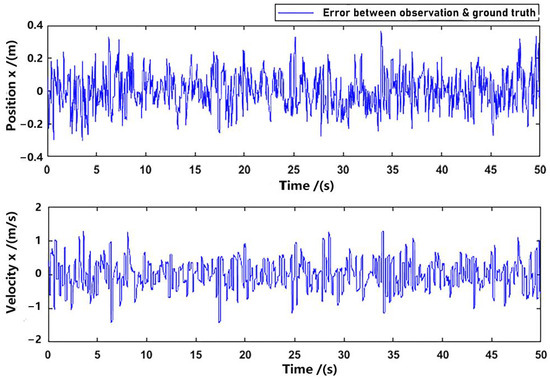 Error between observation & ground truth

Position x /(m)

0.4
0.2
0
−0.2
−0.4

0 5 10 15 20 25 30 35 40 45 50

Time /(s)

Velocity x /(m/s)

2
1
0
−1
−2

0 5 10 15 20 25 30 35 40 45 50

Time /(s)